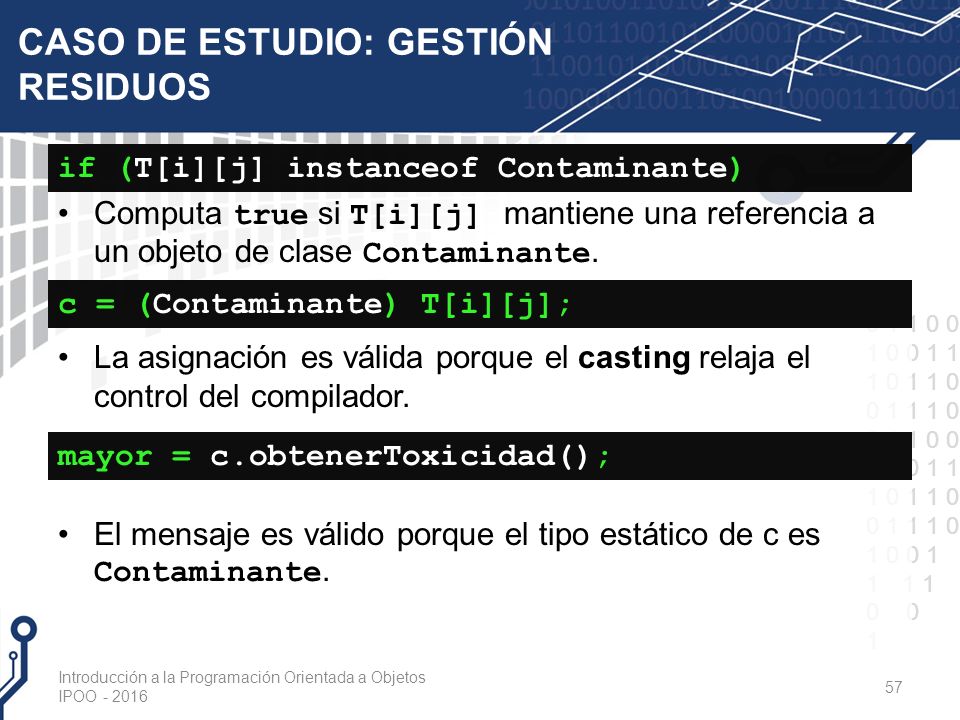 CASO DE ESTUDIO: GESTIÓN RESIDUOS

if (T[i][j] instanceof Contaminante)

• Computa true si T[i][j] mantiene una referencia a un objeto de clase Contaminante.

c = (Contaminante) T[i][j];

• La asignación es válida porque el casting relaja el control del compilador.

mayor = c.obtenerToxicidad();

• El mensaje es válido porque el tipo estático de c es Contaminante.

Introducción a la Programación Orientada a Objetos
IPOO - 2016

57